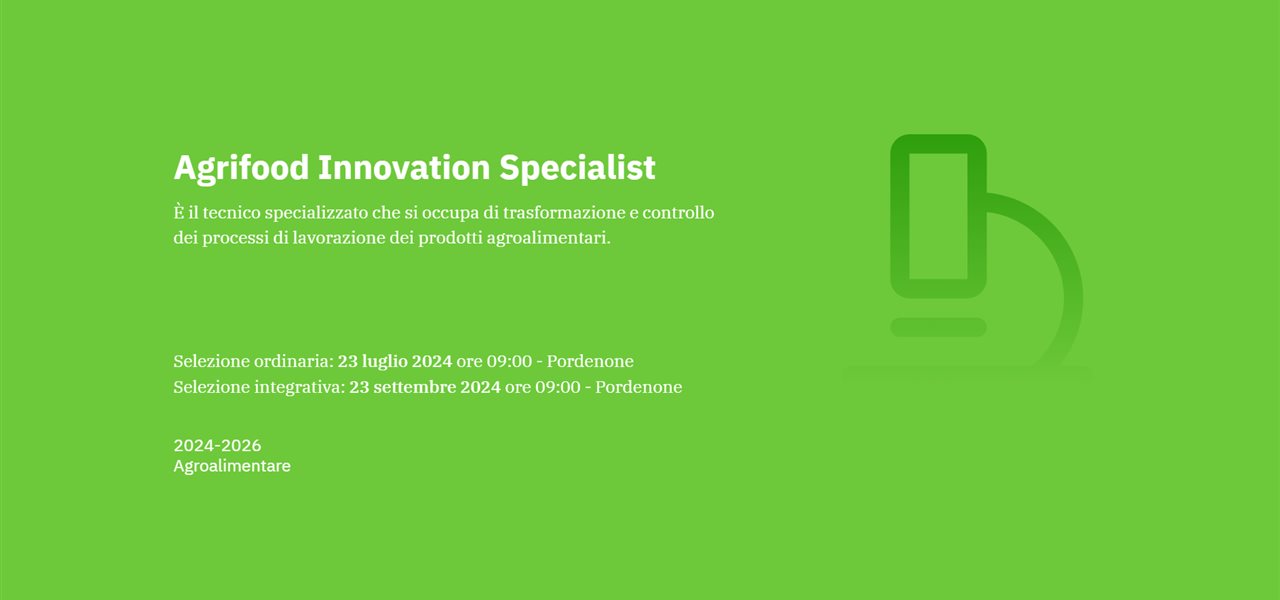 Agrifood Innovation Specialist

È il tecnico specializzato che si occupa di trasformazione e controllo dei processi di lavorazione dei prodotti agroalimentari.

Selezione ordinaria: 23 luglio 2024 ore 09:00 - Pordenone
Selezione integrativa: 23 settembre 2024 ore 09:00 - Pordenone

2024-2026
Agroalimentare